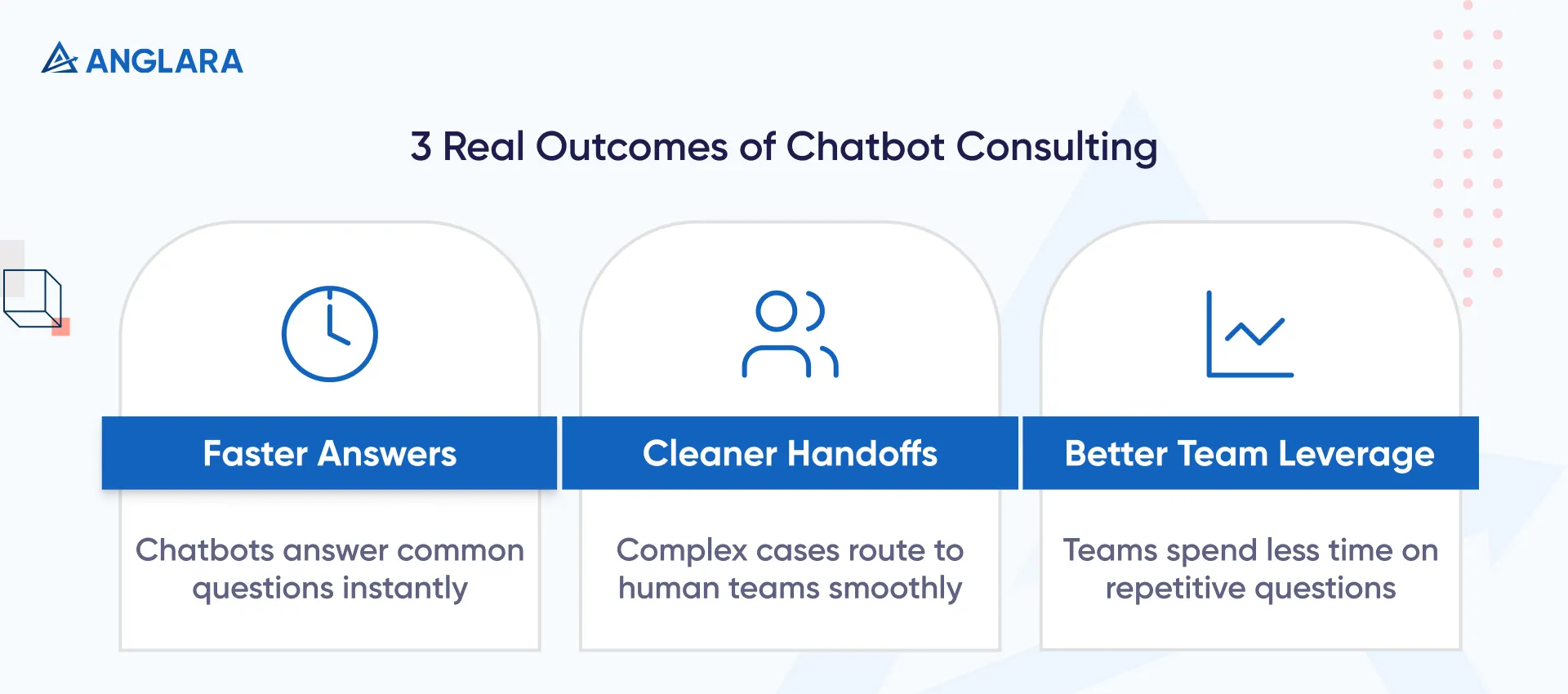 ANGLARA

3 Real Outcomes of Chatbot Consulting

Faster Answers

Chatbots answer common questions instantly

Cleaner Handoffs

Complex cases route to human teams smoothly

Better Team Leverage

Teams spend less time on repetitive questions